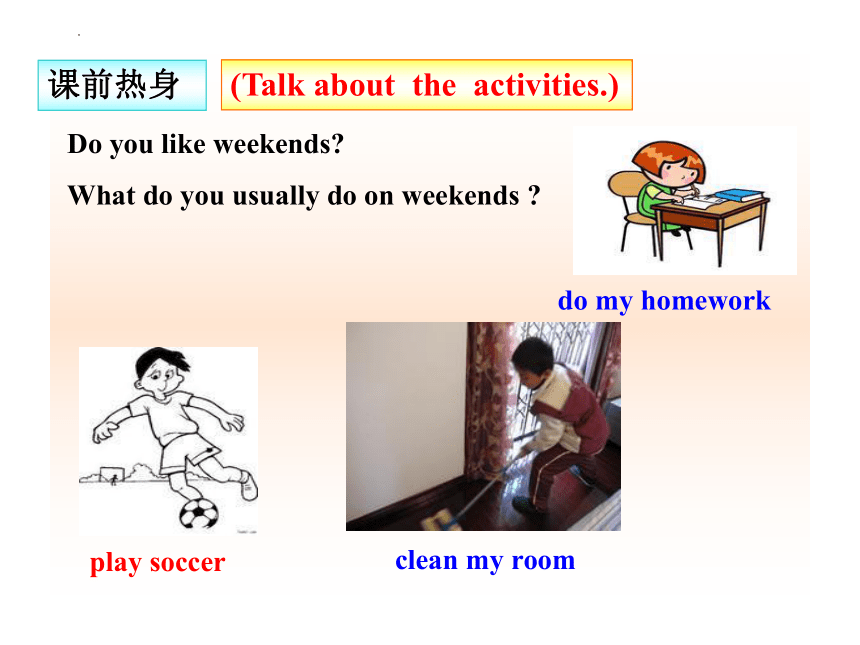 课前热身

(Talk about the activities.)

Do you like weekends?

What do you usually do on weekends ?

do my homework

play soccer

clean my room